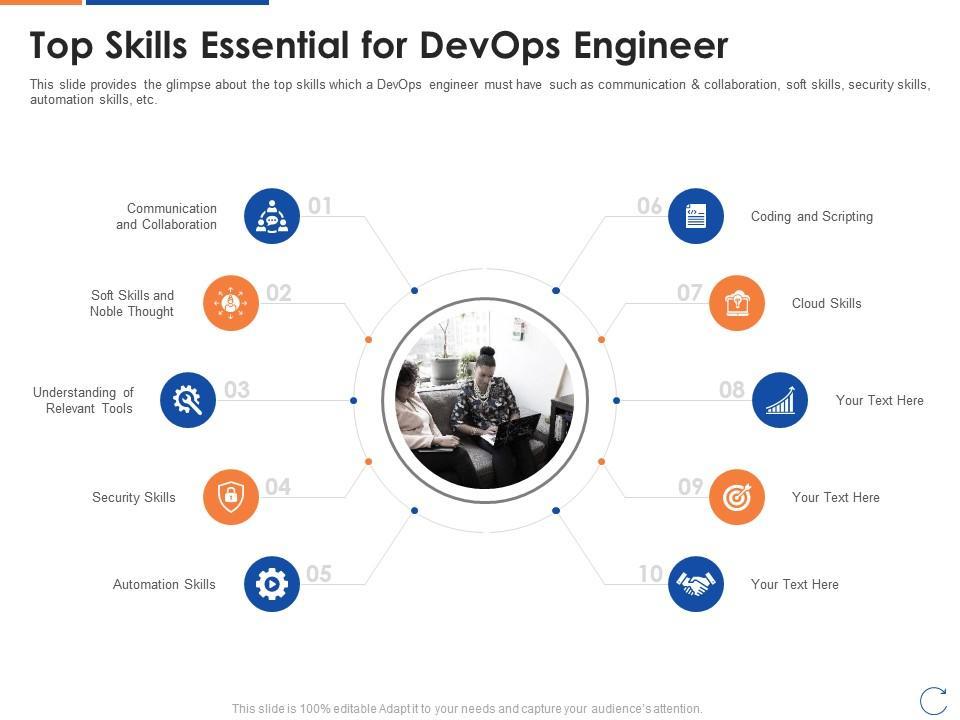 Top Skills Essential for DevOps Engineer

This slide provides the glimpse about the top skills which a DevOps engineer must have such as communication & collaboration, soft skills, security skills, automation skills, etc.

Communication and Collaboration 01

Soft Skills and Noble Thought 02

Understanding of Relevant Tools 03

Security Skills 04

Automation Skills 05

06 Coding and Scripting

07 Cloud Skills

08 Your Text Here

09 Your Text Here

10 Your Text Here

This slide is 100% editable Adapt it to your needs and capture your audience's attention.